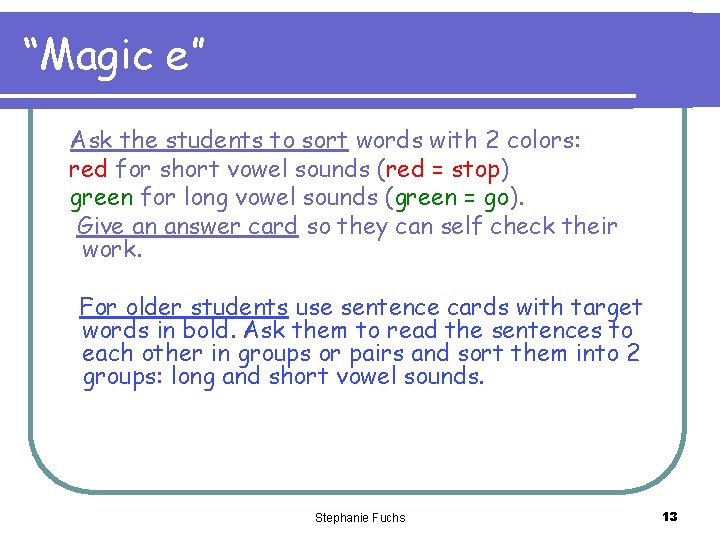 “Magic e”

Ask the students to sort words with 2 colors:
red for short vowel sounds (red = stop)
green for long vowel sounds (green = go).
Give an answer card so they can self check their work.

For older students use sentence cards with target words in bold. Ask them to read the sentences to each other in groups or pairs and sort them into 2 groups: long and short vowel sounds.

Stephanie Fuchs

13